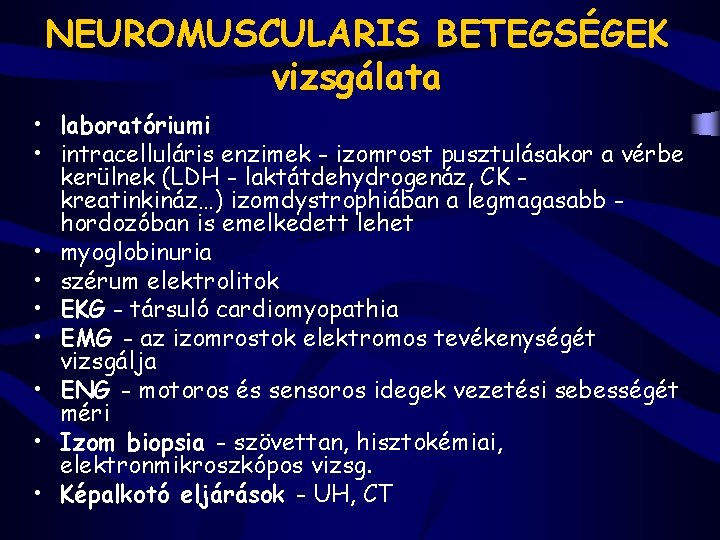 NEUROMUSCULARIS BETEGSÉGEK vizsgálata

• laboratóriumi
• intracelluláris enzimek - izomrost pusztulásakor a vérbe kerülnek (LDH - laktátdehydrogenáz, CK - kreatinkináz...) izomdystrophiában a legmagasabb - hordozóban is emelkedett lehet
• myoglobinuria
• szérum elektrolitok
• EKG - társuló cardiomyopathia
• EMG - az izomrostok elektromos tevékenységét vizsgálja
• ENG - motoros és sensoros idegek vezetési sebességét méri
• Izom biopsia - szövettan, hisztokémiai, elektronmikroszkópos vizsg.
• Képalkotó eljárások - UH, CT